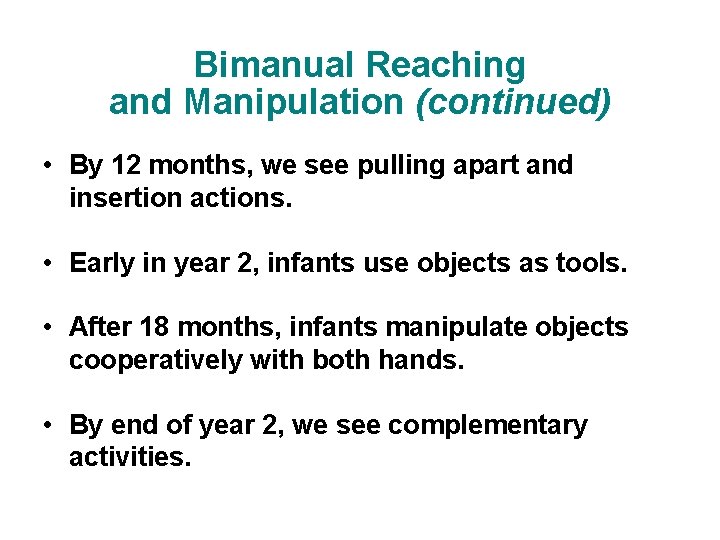 Bimanual Reaching and Manipulation (continued)

• By 12 months, we see pulling apart and insertion actions.

• Early in year 2, infants use objects as tools.

• After 18 months, infants manipulate objects cooperatively with both hands.

• By end of year 2, we see complementary activities.